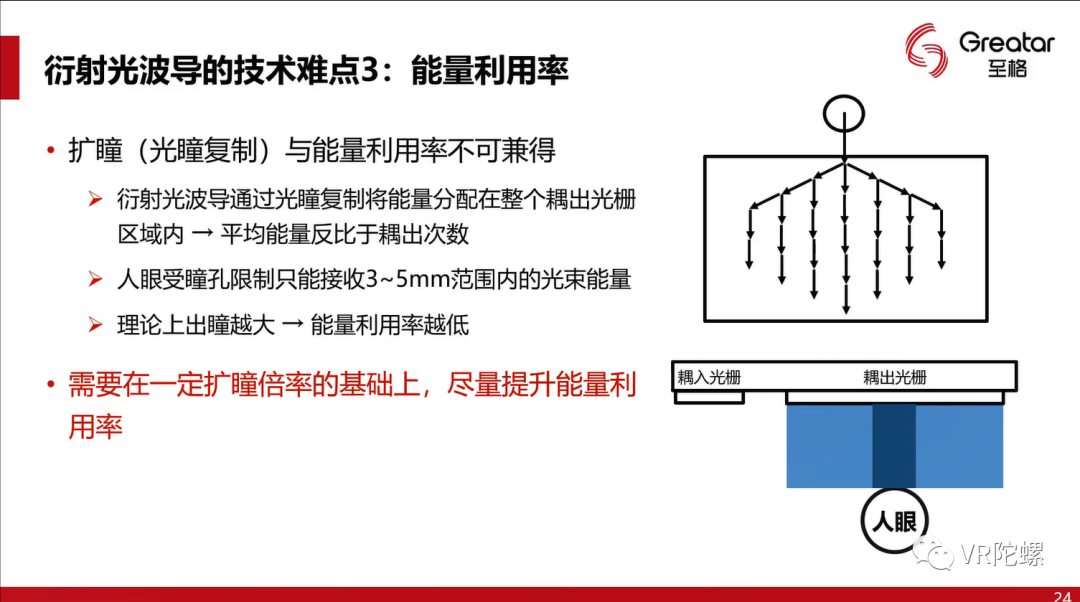 衍射光波导的技术难点3：能量利用率

Greatar
至格

• 扩瞳（光瞳复制）与能量利用率不可兼得

➢ 衍射光波导通过光瞳复制将能量分配在整个耦出光栅区域内 → 平均能量反比于耦出次数

➢ 人眼受瞳孔限制只能接收3~5mm范围内的光束能量

➢ 理论上出瞳越大 → 能量利用率越低

• 需要在一定扩瞳倍率的基础上，尽量提升能量利用率

耦入光栅

耦出光栅

人眼

VR陀螺

24